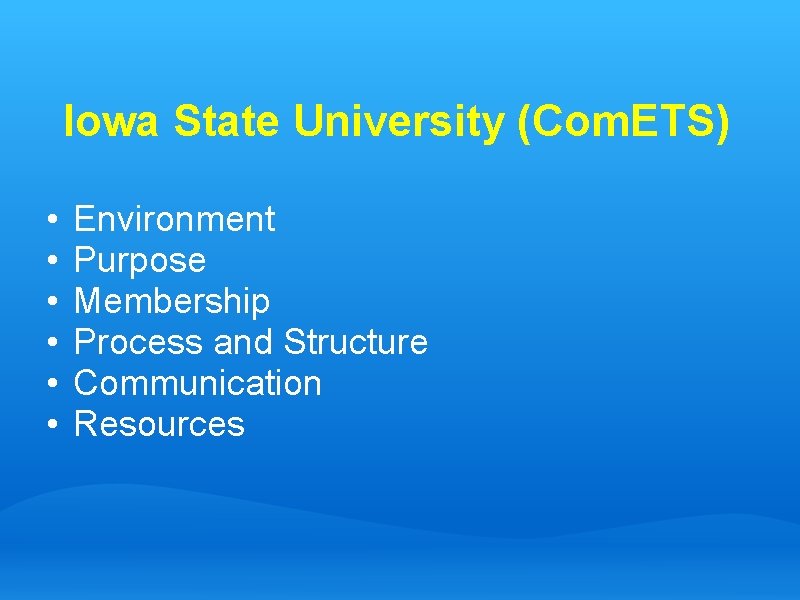 Iowa State University (ComETS)

• Environment
• Purpose
• Membership
• Process and Structure
• Communication
• Resources